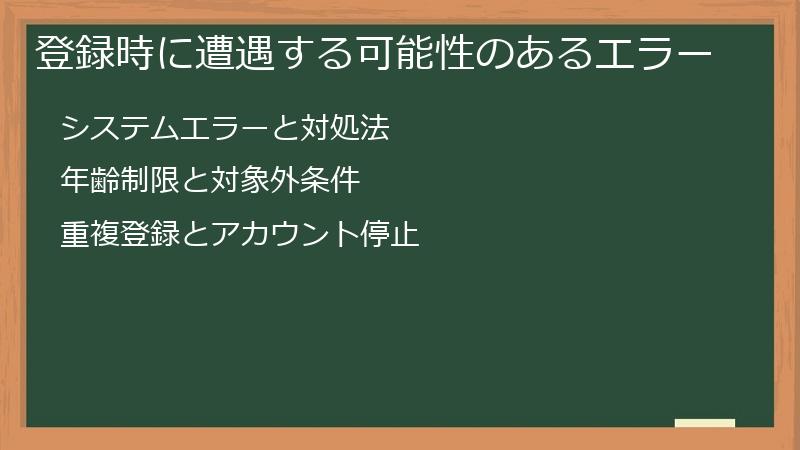 登録時に遭遇する可能性のあるエラー

システムエラーと対処法

年齢制限と対象外条件

重複登録とアカウント停止